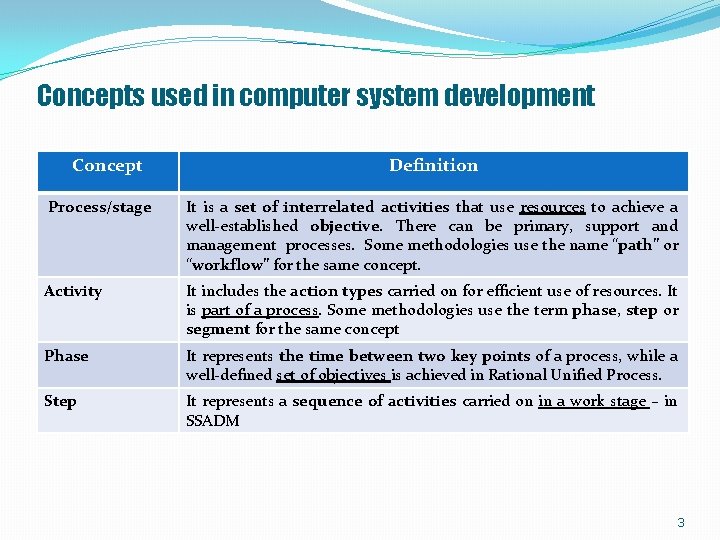 Concepts used in computer system development

| Concept | Definition |
|---|---|
| Process/stage | It is a set of interrelated activities that use resources to achieve a well-established objective. There can be primary, support and management processes. Some methodologies use the name "path" or "workflow" for the same concept. |
| Activity | It includes the action types carried on for efficient use of resources. It is part of a process. Some methodologies use the term phase, step or segment for the same concept |
| Phase | It represents the time between two key points of a process, while a well-defined set of objectives is achieved in Rational Unified Process. |
| Step | It represents a sequence of activities carried on in a work stage – in SSADM |

3